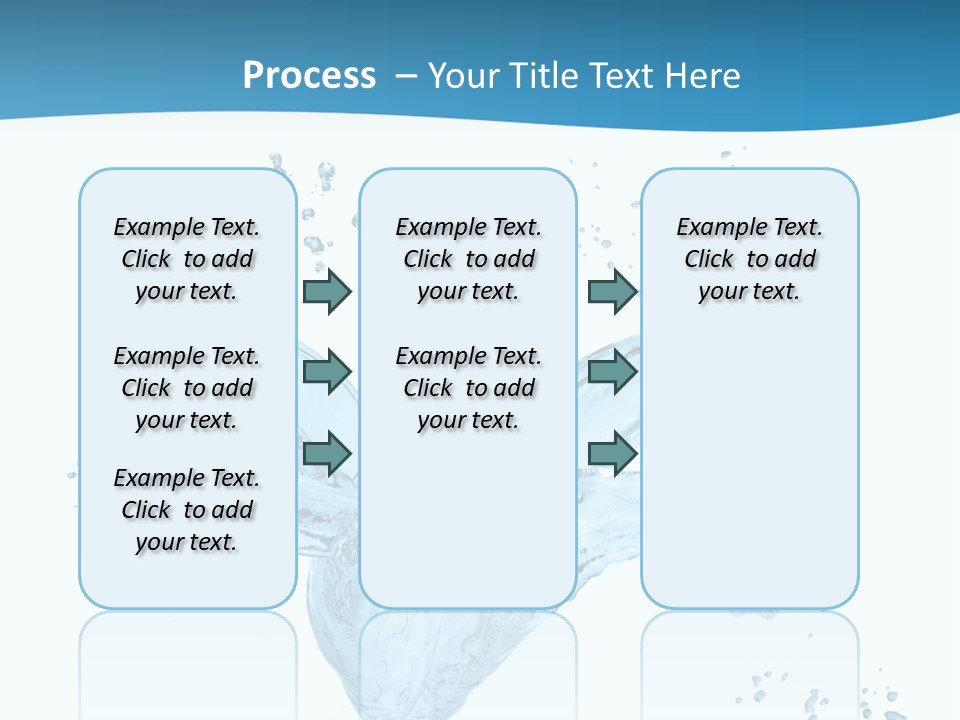 Process – Your Title Text Here

Example Text. Click to add your text.

Example Text. Click to add your text.

Example Text. Click to add your text.

Example Text. Click to add your text.

Example Text. Click to add your text.

Example Text. Click to add your text.